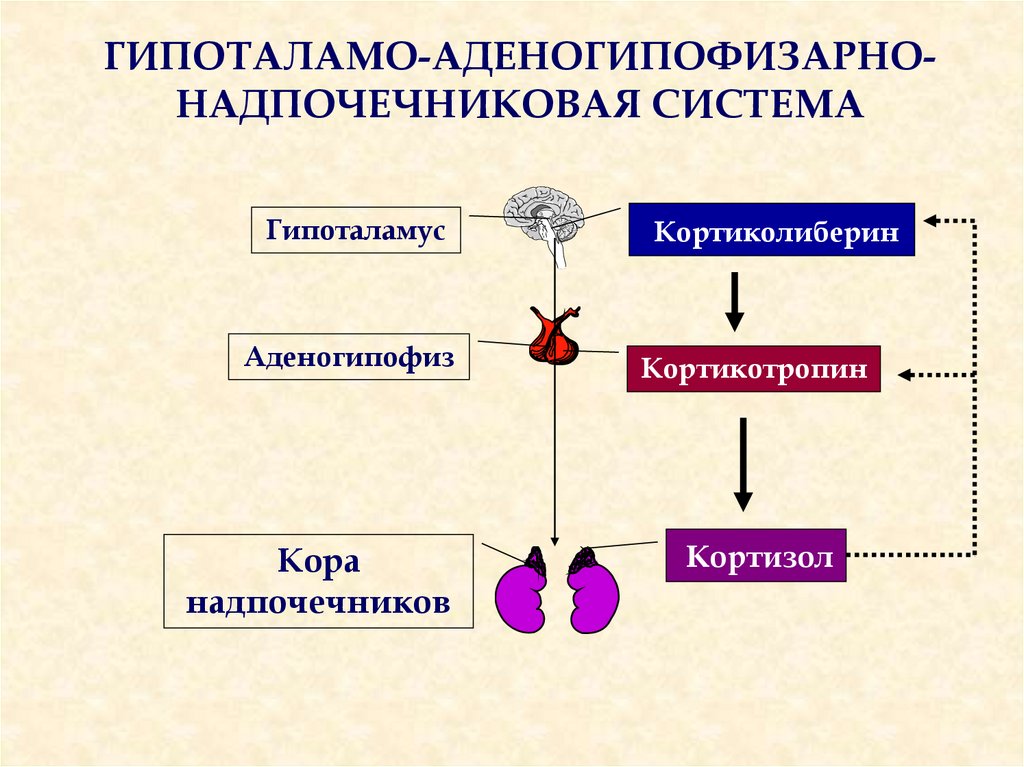 ГИПОТАЛАМО-АДЕНОГИПОФИЗАРНО-НАДПОЧЕЧНИКОВАЯ СИСТЕМА

Гипоталамус

Кортиколиберин

Аденогипофиз

Кортикотропин

Кора надпочечников

Кортизол